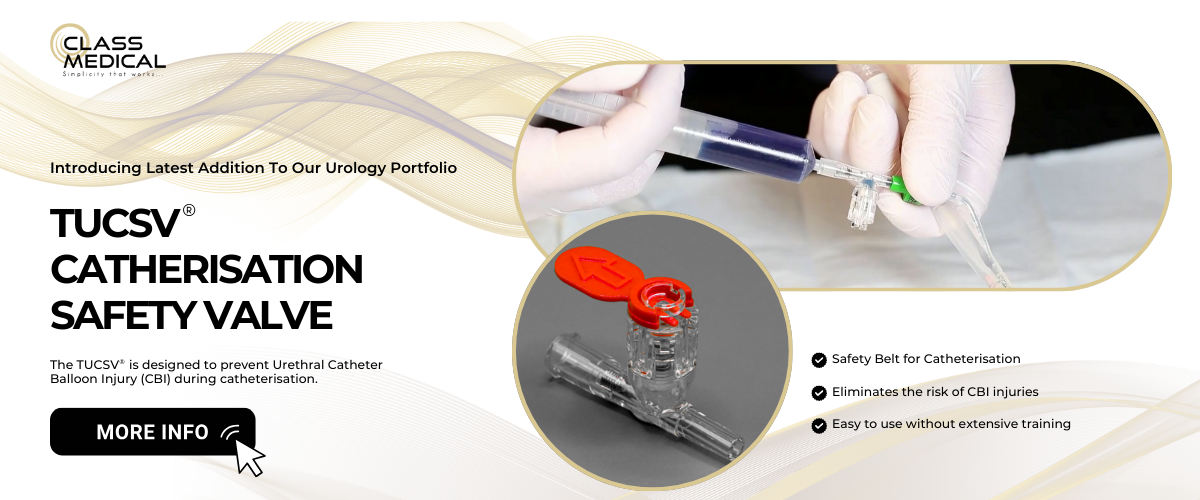 CLASS MEDICAL
Simplicity that works.

Introducing Latest Addition To Our Urology Portfolio

TUCSV®
CATHERISATION
SAFETY VALVE

The TUCSV® is designed to prevent Urethral Catheter Balloon Injury (CBI) during catheterisation.

MORE INFO

Safety Belt for Catheterisation

Eliminates the risk of CBI injuries

Easy to use without extensive training